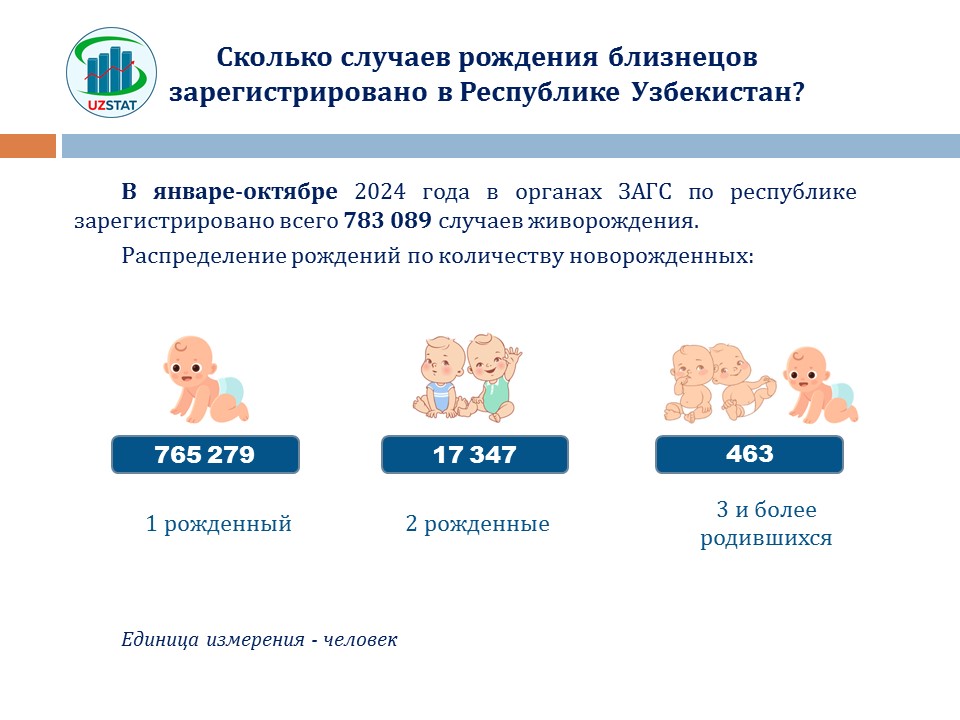 UZSTAT

Сколько случаев рождения близнецов зарегистрировано в Республике Узбекистан?

В январе-октябре 2024 года в органах ЗАГС по республике зарегистрировано всего 783 089 случаев живорождения.

Распределение рождений по количеству новорожденных:

765 279

1 рожденный

17 347

2 рожденные

463

3 и более родившихся

Единица измерения - человек